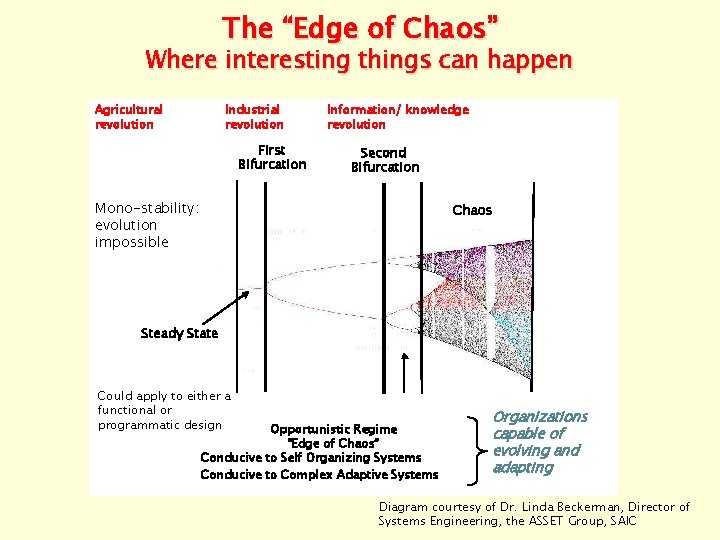 The "Edge of Chaos"
Where interesting things can happen

Agricultural revolution

Industrial revolution

Information/ knowledge revolution

First Bifurcation

Second Bifurcation

Mono-stability: evolution impossible

Chaos

Steady State

Could apply to either a functional or programmatic design

Opportunistic Regime
"Edge of Chaos"
Conducive to Self Organizing Systems
Conducive to Complex Adaptive Systems

Organizations capable of evolving and adapting

Diagram courtesy of Dr. Linda Beckerman, Director of Systems Engineering, the ASSET Group, SAIC